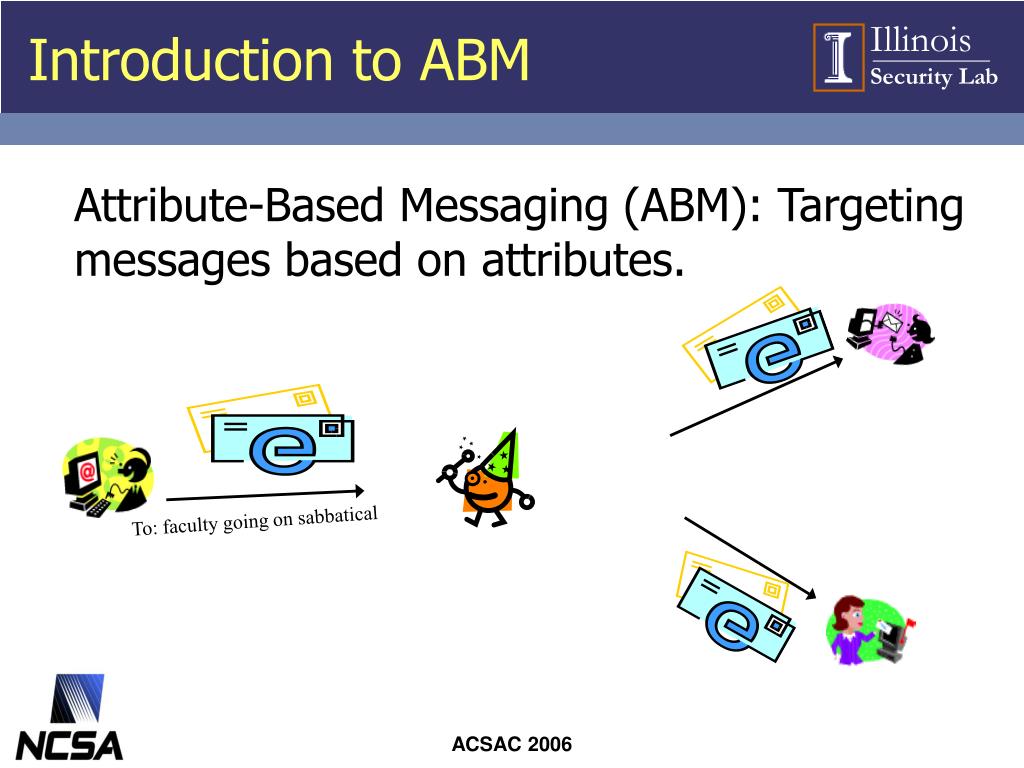 Introduction to ABM

Illinois
Security Lab

Attribute-Based Messaging (ABM): Targeting messages based on attributes.

To: faculty going on sabbatical

NCSA

ACSAC 2006